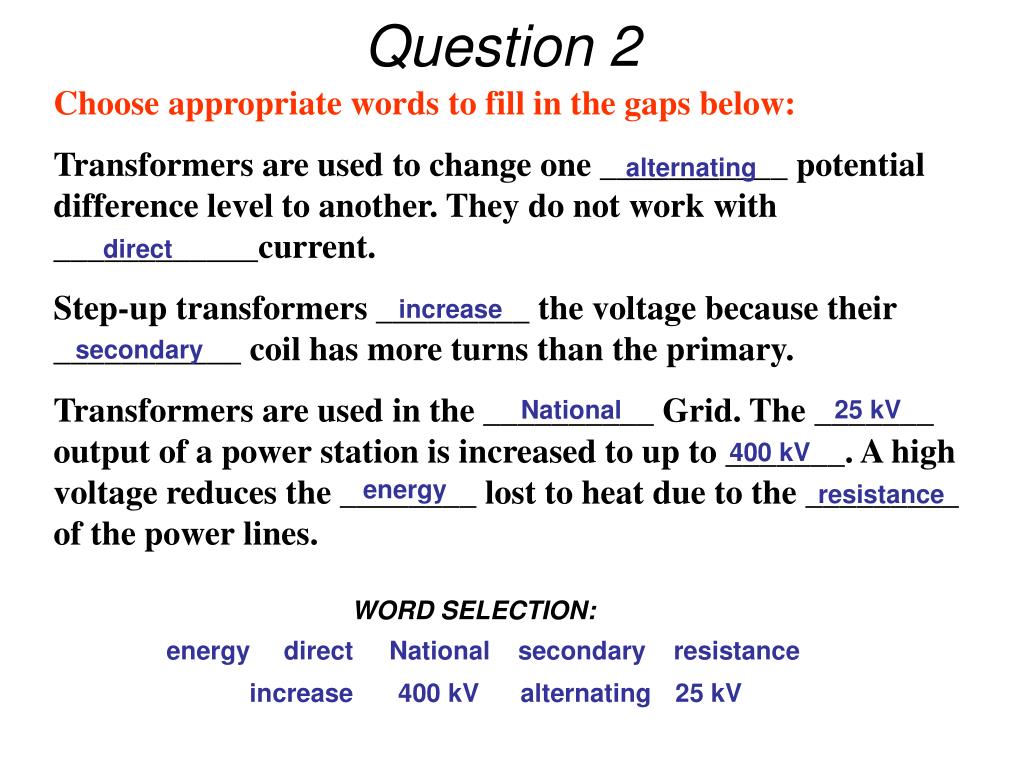 Question 2

Choose appropriate words to fill in the gaps below:

Transformers are used to change one alternating potential difference level to another. They do not work with direct current.

Step-up transformers increase the voltage because their secondary coil has more turns than the primary.

Transformers are used in the National Grid. The 25 kV output of a power station is increased to up to 400 kV. A high voltage reduces the energy lost to heat due to the resistance of the power lines.

WORD SELECTION:

energy direct National secondary resistance

increase 400 kV alternating 25 kV